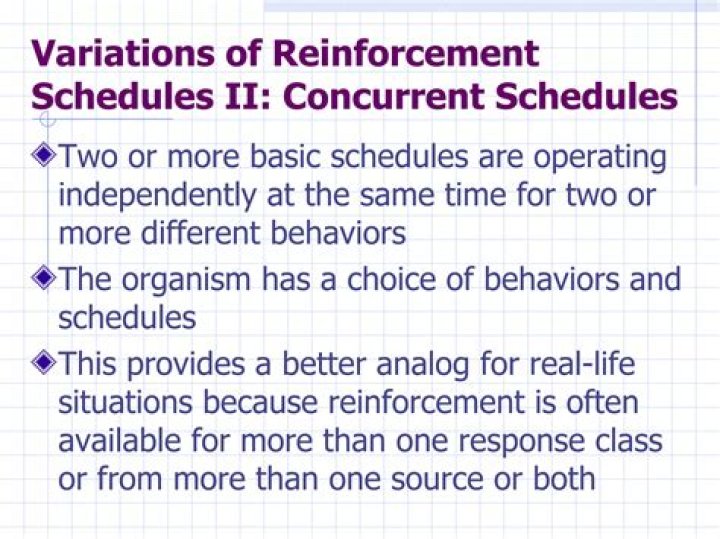 Variations of Reinforcement Schedules II: Concurrent Schedules

Two or more basic schedules are operating independently at the same time for two or more different behaviors

The organism has a choice of behaviors and schedules

This provides a better analog for real-life situations because reinforcement is often available for more than one response class or from more than one source or both